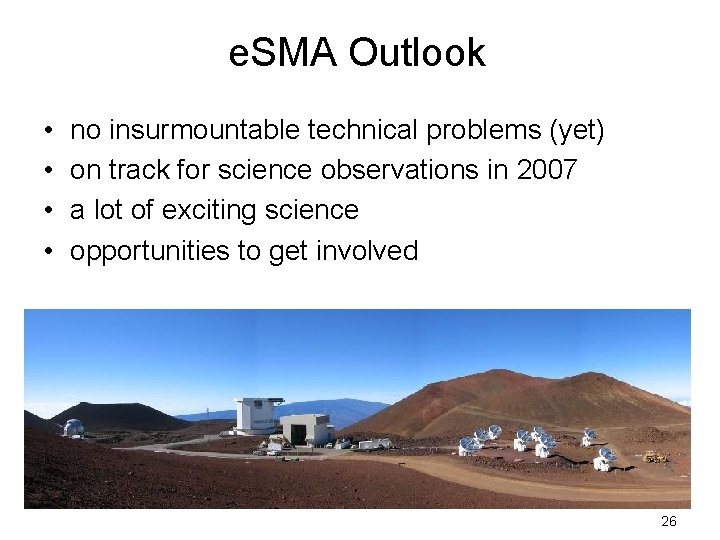 eSMA Outlook

• no insurmountable technical problems (yet)
• on track for science observations in 2007
• a lot of exciting science
• opportunities to get involved

26